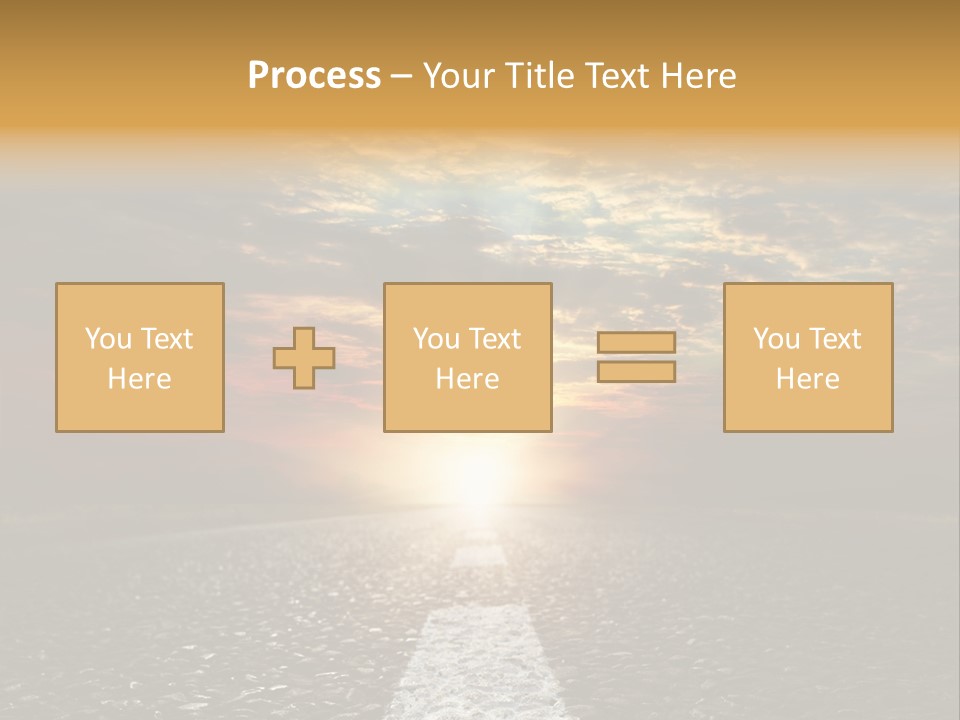 Process – Your Title Text Here

You Text Here

You Text Here

You Text Here